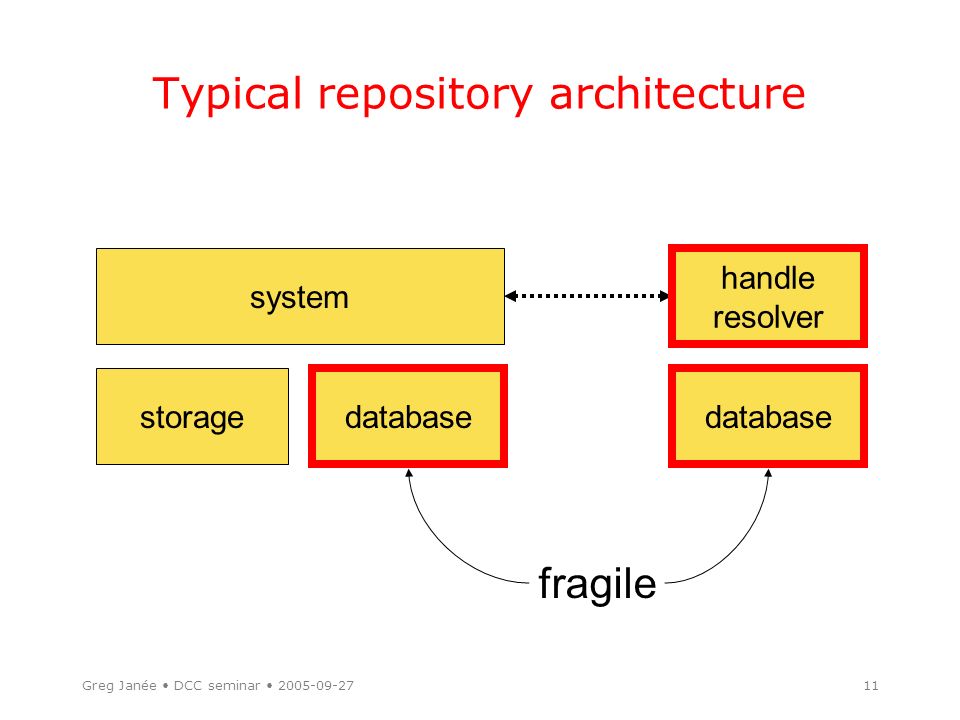 Typical repository architecture

system

handle resolver

storage

database

database

fragile

Greg Janée • DCC seminar • 2005-09-27

11